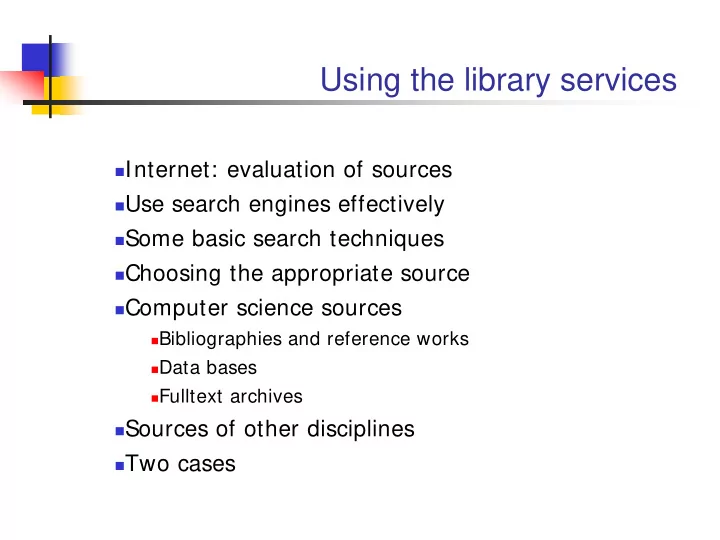 Using the library services

- Internet: evaluation of sources
- Use search engines effectively
- Some basic search techniques
- Choosing the appropriate source
- Computer science sources
  - Bibliographies and reference works
  - Data bases
  - Fulltext archives
- Sources of other disciplines
- Two cases